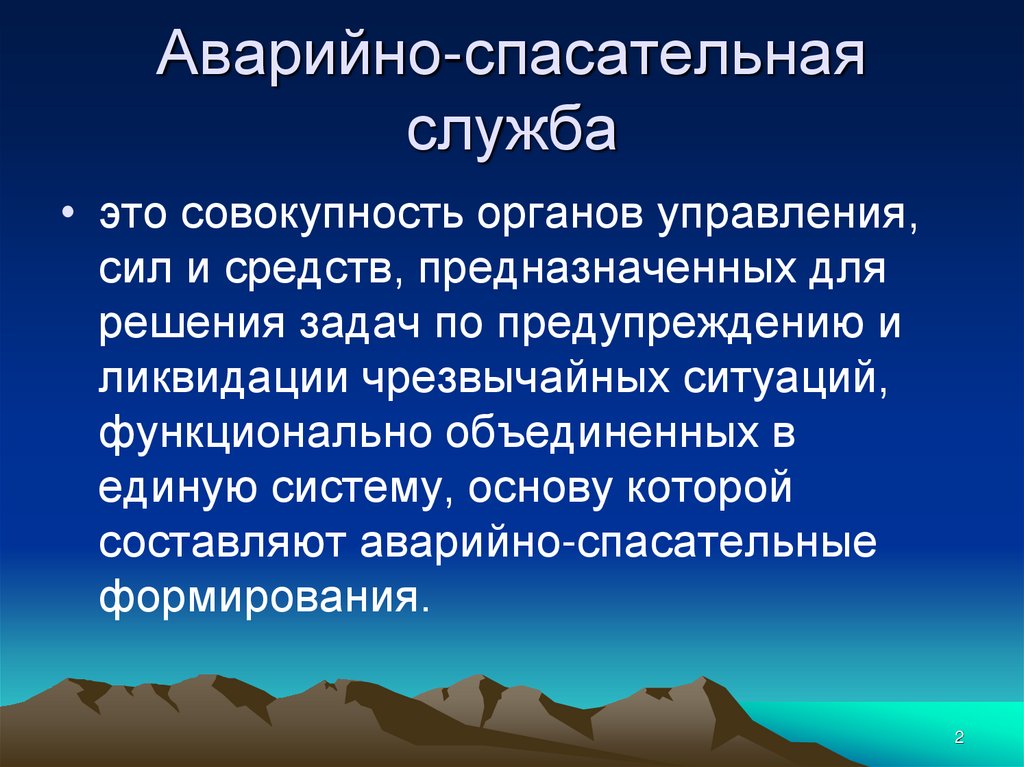 Аварийно-спасательная служба

• это совокупность органов управления, сил и средств, предназначенных для решения задач по предупреждению и ликвидации чрезвычайных ситуаций, функционально объединенных в единую систему, основу которой составляют аварийно-спасательные формирования.

2